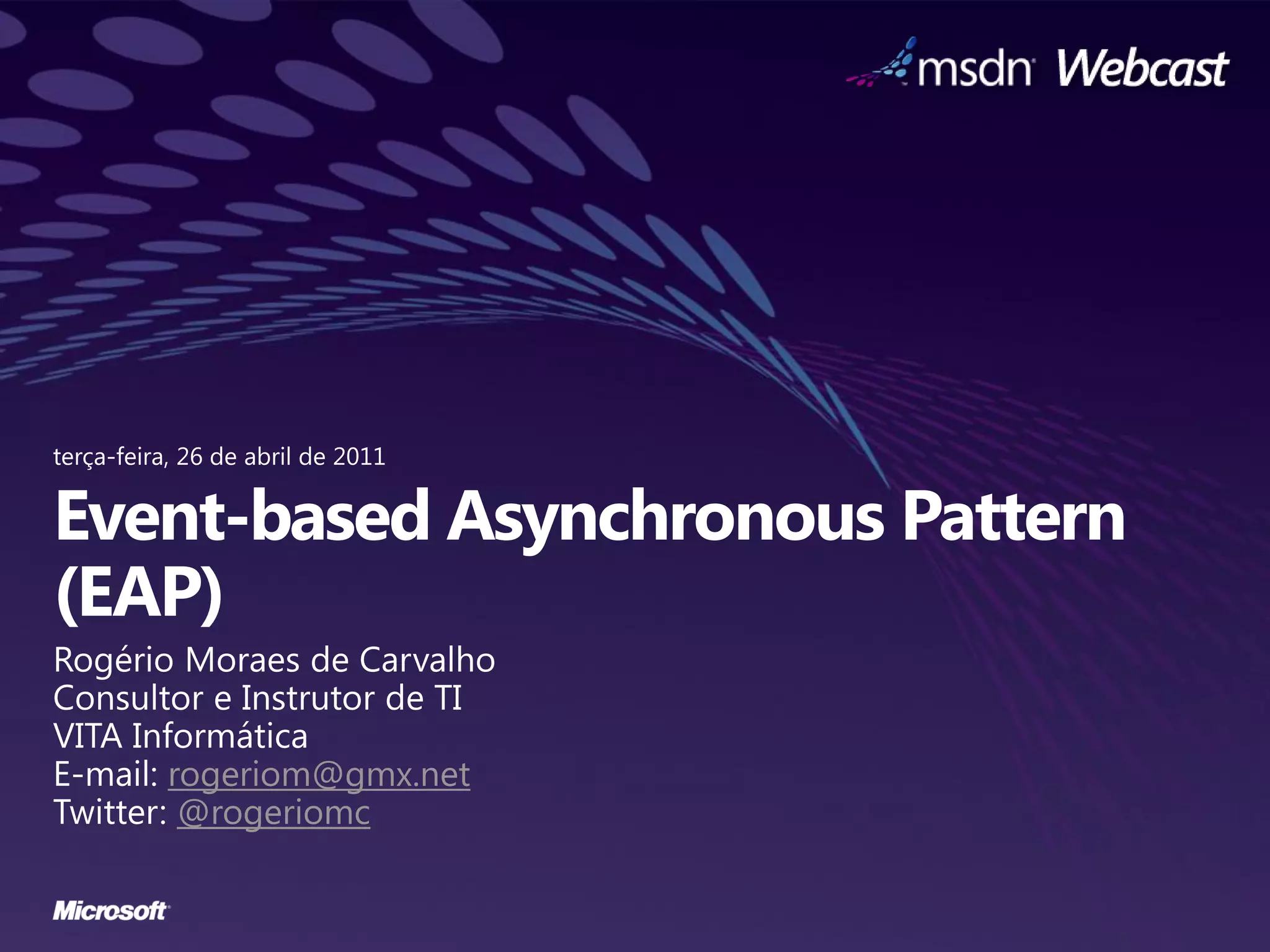 msdn Webcast

terça-feira, 26 de abril de 2011

Event-based Asynchronous Pattern (EAP)

Rogério Moraes de Carvalho
Consultor e Instrutor de TI
VITA Informática
E-mail: rogeriom@gmx.net
Twitter: @rogeriomc

Microsoft